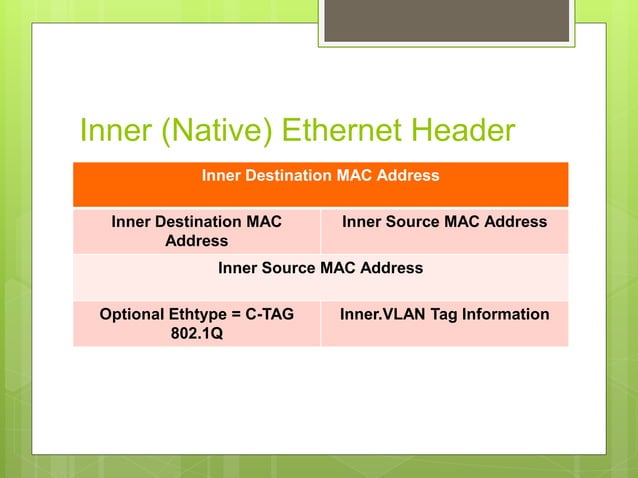 Inner (Native) Ethernet Header

| Inner Destination MAC Address | |
|---|---|
| Inner Destination MAC Address | Inner Source MAC Address |
| Inner Source MAC Address | |
| Optional Ethtype = C-TAG 802.1Q | Inner.VLAN Tag Information |